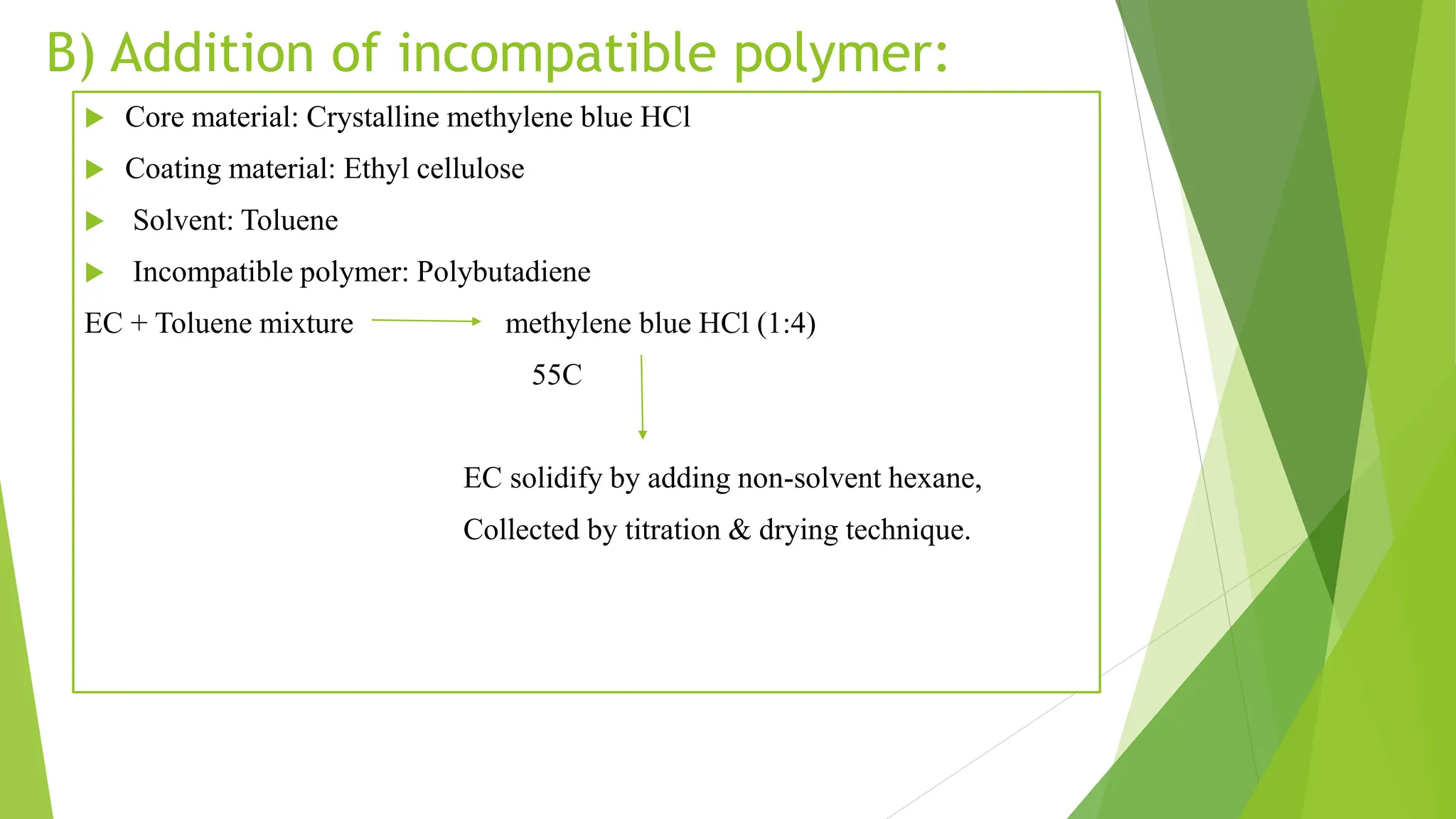 B) Addition of incompatible polymer:

Core material: Crystalline methylene blue HCl

Coating material: Ethyl cellulose

Solvent: Toluene

Incompatible polymer: Polybutadiene

EC + Toluene mixture → methylene blue HCl (1:4)

55C

EC solidify by adding non-solvent hexane,

Collected by titration & drying technique.